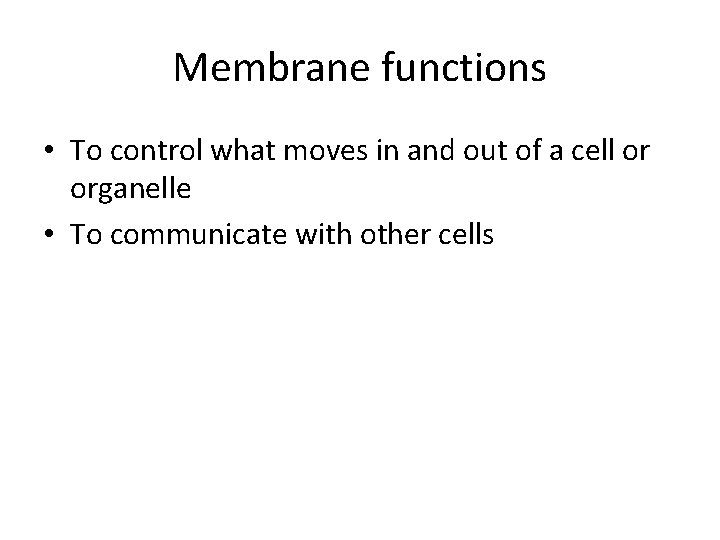 Membrane functions

• To control what moves in and out of a cell or organelle
• To communicate with other cells